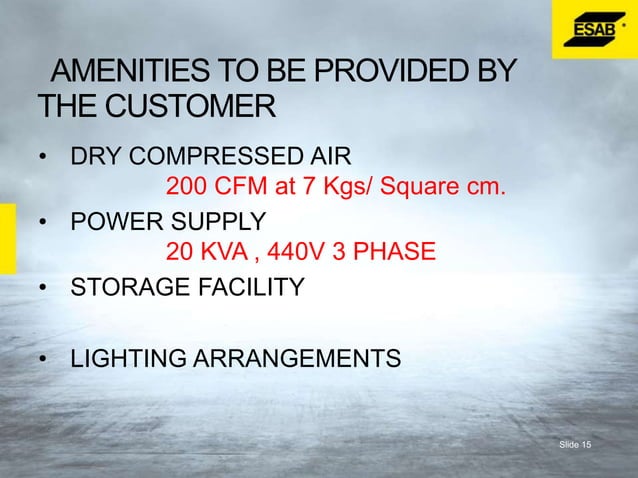 ESAB

AMENITIES TO BE PROVIDED BY THE CUSTOMER

• DRY COMPRESSED AIR
200 CFM at 7 Kgs/ Square cm.
• POWER SUPPLY
20 KVA , 440V 3 PHASE
• STORAGE FACILITY

• LIGHTING ARRANGEMENTS

Slide 15